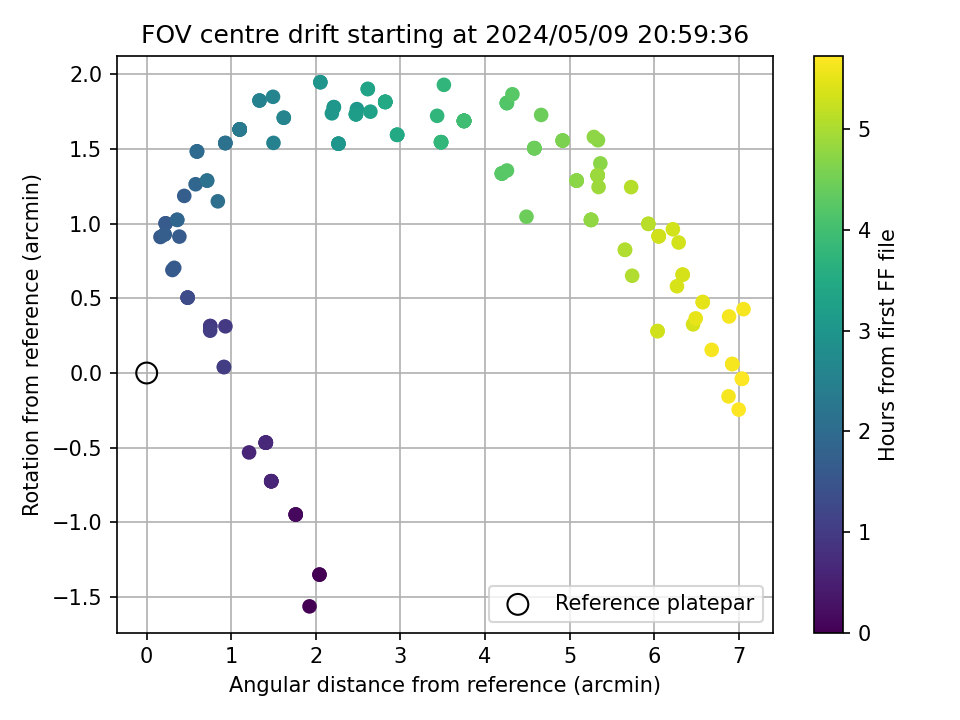 FOV centre drift starting at 2024/05/09 20:59:36

Rotation from reference (arcmin)

2.0
1.5
1.0
0.5
0.0
−0.5
−1.0
−1.5

0
1
2
3
4
5
6
7

Angular distance from reference (arcmin)

Reference platepar

Hours from first FF file

5
4
3
2
1
0